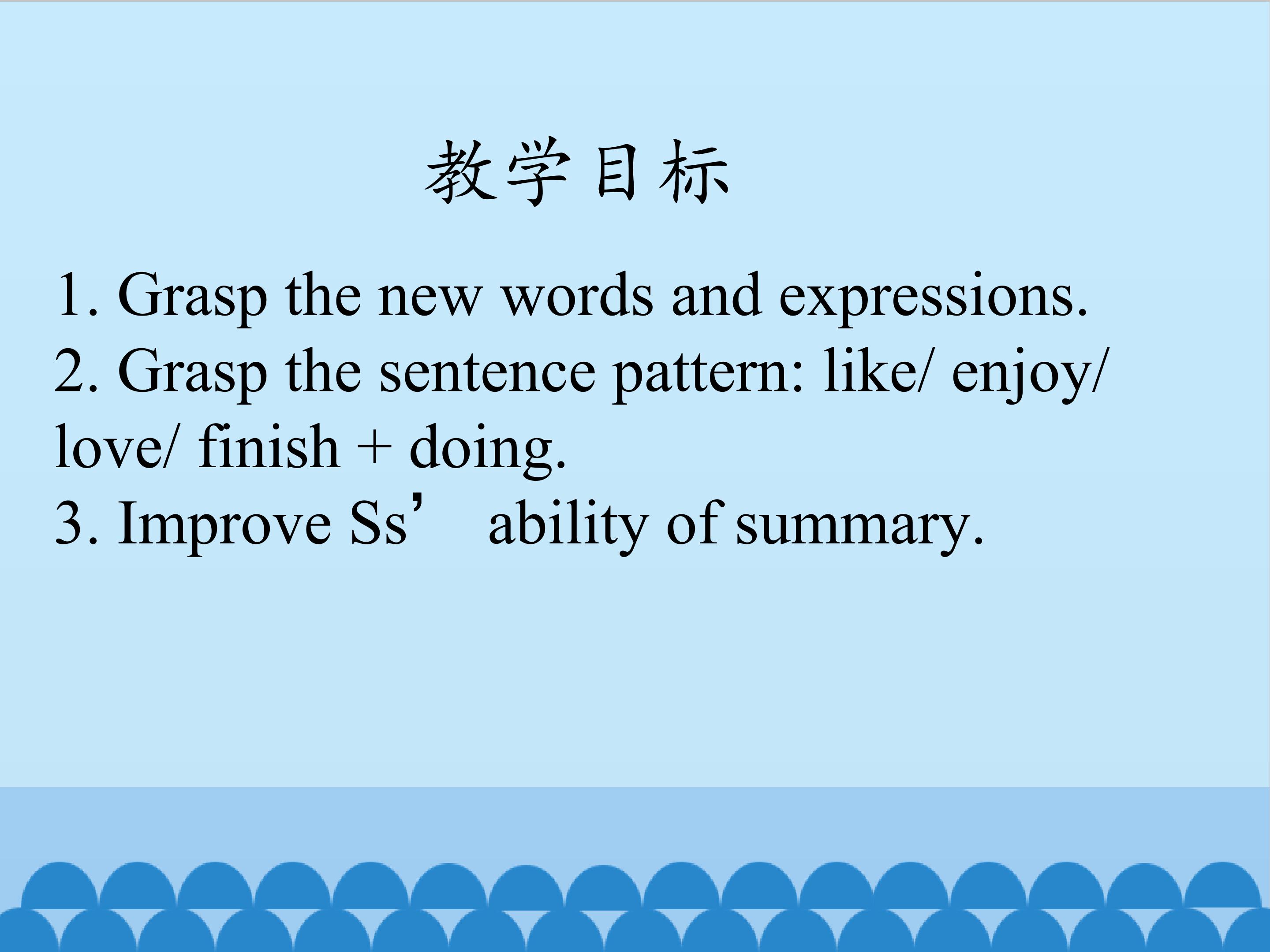 教学目标

1. Grasp the new words and expressions.
2. Grasp the sentence pattern: like/ enjoy/ love/ finish + doing.
3. Improve Ss’ ability of summary.